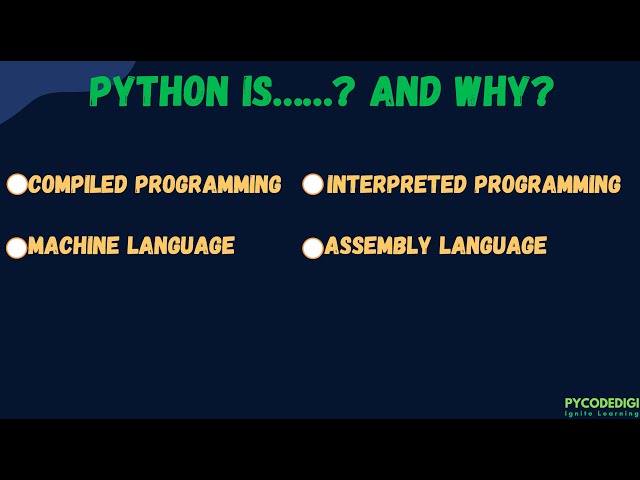 PYTHON IS......? AND WHY?

COMPILED PROGRAMMING

INTERPRETED PROGRAMMING

MACHINE LANGUAGE

ASSEMBLY LANGUAGE

PYCODEDIGI
Ignite Learning